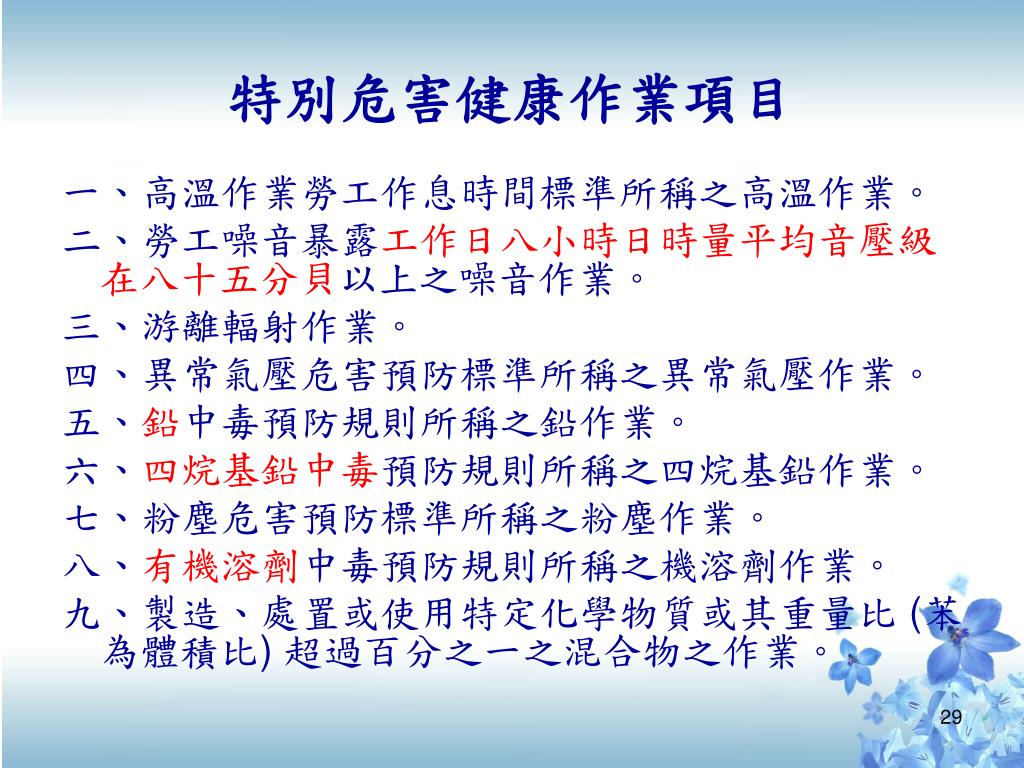 特別危害健康作業項目

一、高溫作業勞工作息時間標準所稱之高溫作業。

二、勞工噪音暴露工作日八小時日時量平均音壓級在八十五分貝以上之噪音作業。

三、游離輻射作業。

四、異常氣壓危害預防標準所稱之異常氣壓作業。

五、鉛中毒預防規則所稱之鉛作業。

六、四烷基鉛中毒預防規則所稱之四烷基鉛作業。

七、粉塵危害預防標準所稱之粉塵作業。

八、有機溶劑中毒預防規則所稱之機溶劑作業。

九、製造、處置或使用特定化學物質或其重量比 (苯為體積比) 超過百分之一之混合物之作業。

29